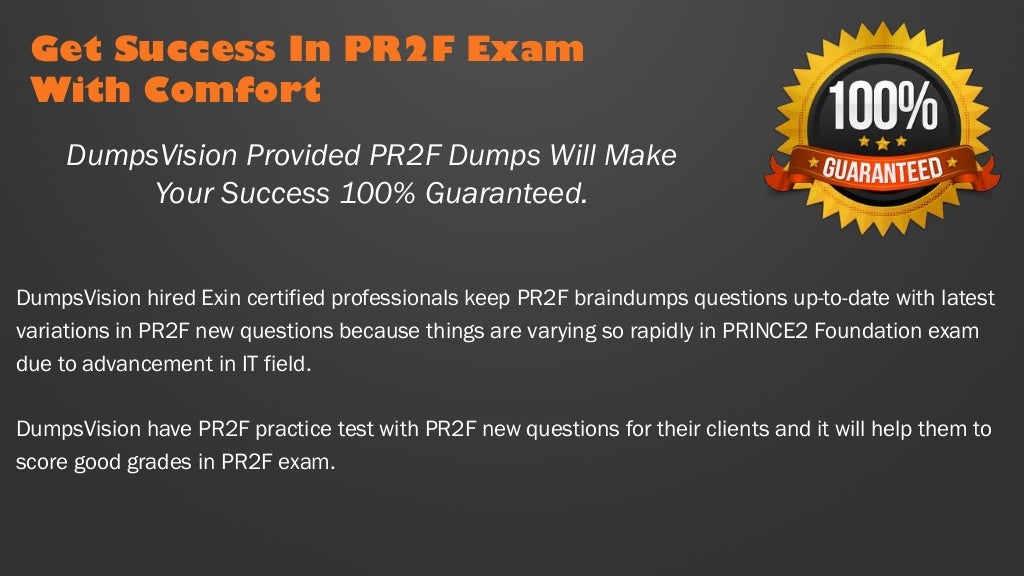 Get Success In PR2F Exam With Comfort

100%
GUARANTEED

DumpsVision Provided PR2F Dumps Will Make Your Success 100% Guaranteed.

DumpsVision hired Exin certified professionals keep PR2F braindumps questions up-to-date with latest variations in PR2F new questions because things are varying so rapidly in PRINCE2 Foundation exam due to advancement in IT field.

DumpsVision have PR2F practice test with PR2F new questions for their clients and it will help them to score good grades in PR2F exam.